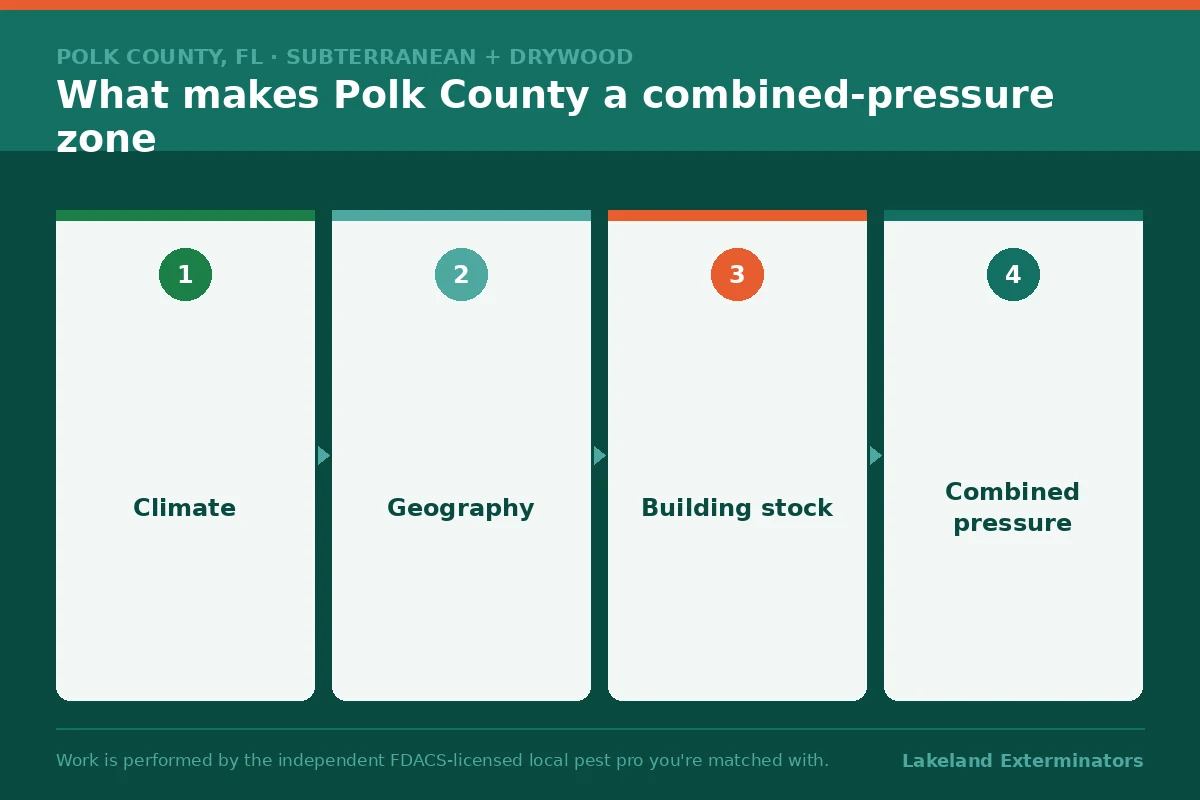 POLK COUNTY, FL · SUBTERRANEAN + DRYWOOD

What makes Polk County a combined-pressure zone

1

Climate

2

Geography

3

Building stock

4

Combined pressure

Work is performed by the independent FDACS-licensed local pest pro you're matched with.

Lakeland Exterminators